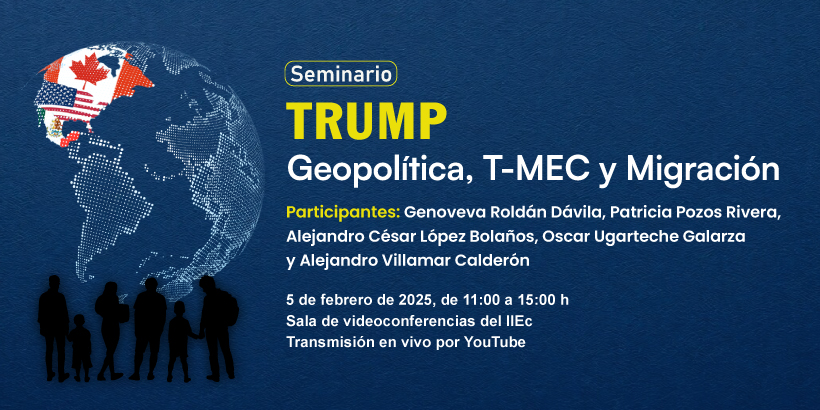 Seminario

TRUMP

Geopolítica, T-MEC y Migración

Participantes: Genoveva Roldán Dávila, Patricia Pozos Rivera, Alejandro César López Bolaños, Oscar Ugarteche Galarza y Alejandro Villamar Calderón

5 de febrero de 2025, de 11:00 a 15:00 h
Sala de videoconferencias del IIEc
Transmisión en vivo por YouTube